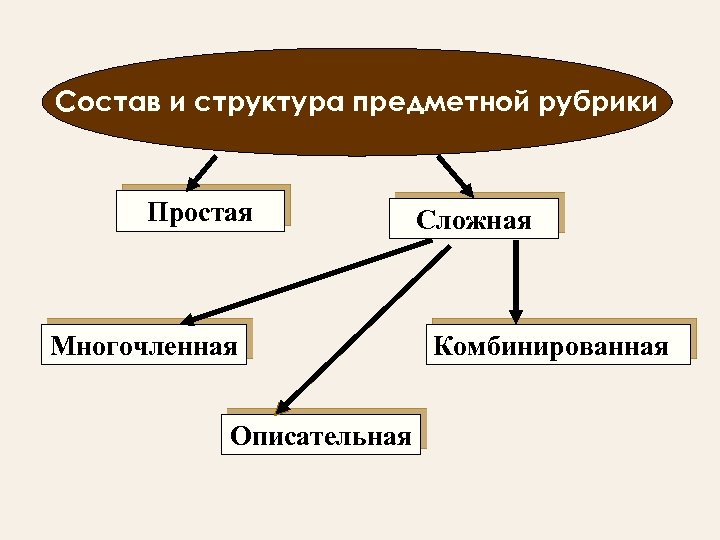 Состав и структура предметной рубрики

Простая

Сложная

Многочленная

Комбинированная

Описательная